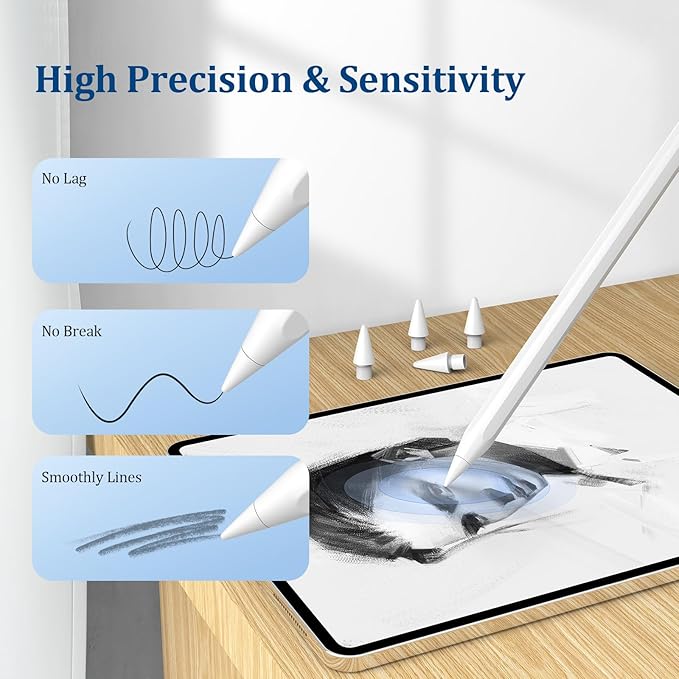 High Precision & Sensitivity

No Lag

No Break

Smoothly Lines